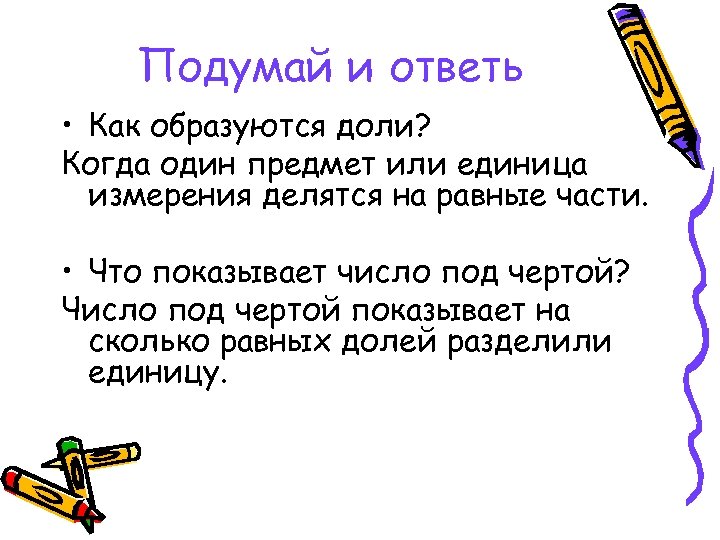 Подумай и ответь

• Как образуются доли?

Когда один предмет или единица измерения делятся на равные части.

• Что показывает число под чертой?

Число под чертой показывает на сколько равных долей разделили единицу.